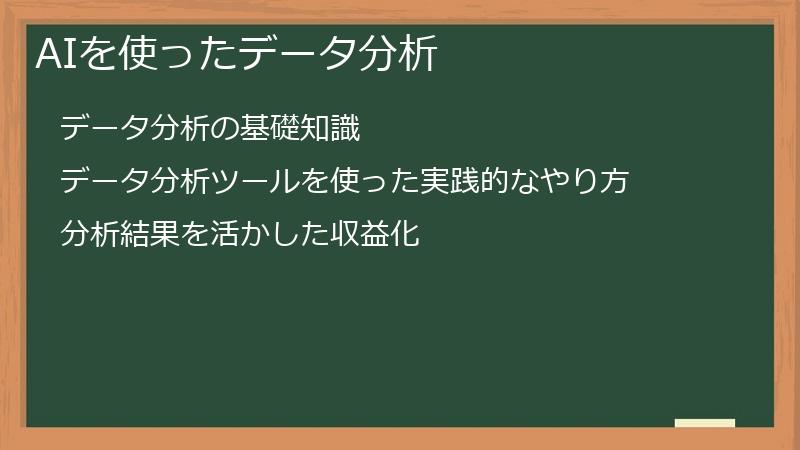 AIを使ったデータ分析

データ分析の基礎知識

データ分析ツールを使った実践的なやり方

分析結果を活かした収益化